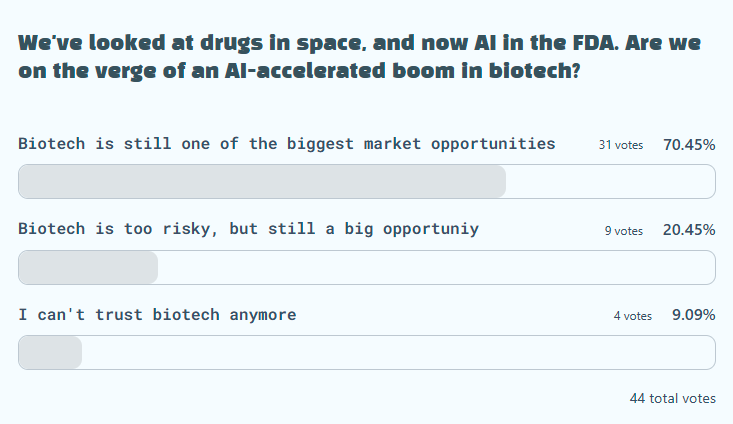 We've looked at drugs in space, and now AI in the FDA. Are we on the verge of an AI-accelerated boom in biotech?

Biotech is still one of the biggest market opportunities 31 votes 70.45%

Biotech is too risky, but still a big opportuniy 9 votes 20.45%

I can't trust biotech anymore 4 votes 9.09%

44 total votes